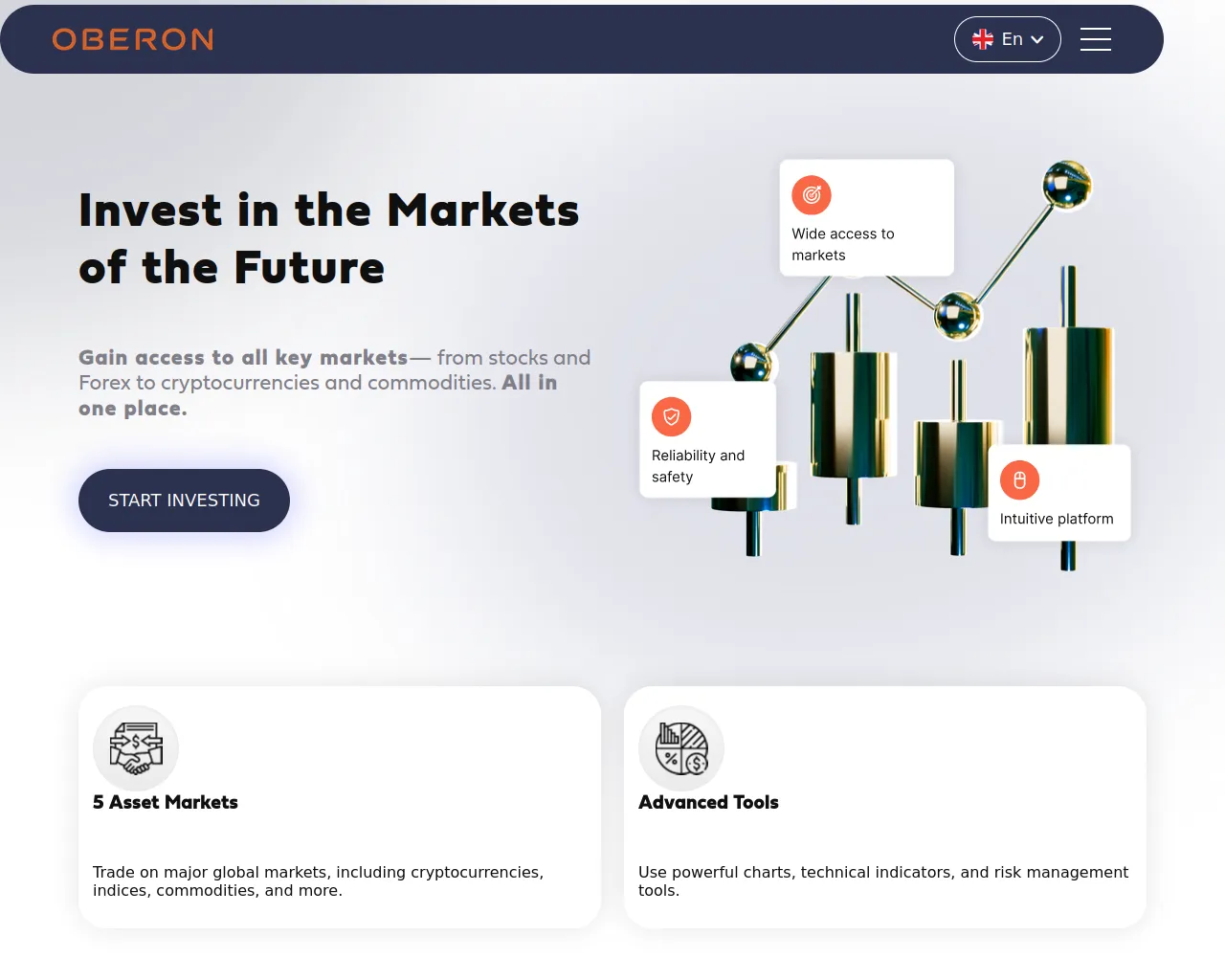 OBERON

En

Invest in the Markets of the Future

Gain access to all key markets— from stocks and Forex to cryptocurrencies and commodities. All in one place.

START INVESTING

Wide access to markets

Reliability and safety

Intuitive platform

5 Asset Markets

Trade on major global markets, including cryptocurrencies, indices, commodities, and more.

Advanced Tools

Use powerful charts, technical indicators, and risk management tools.